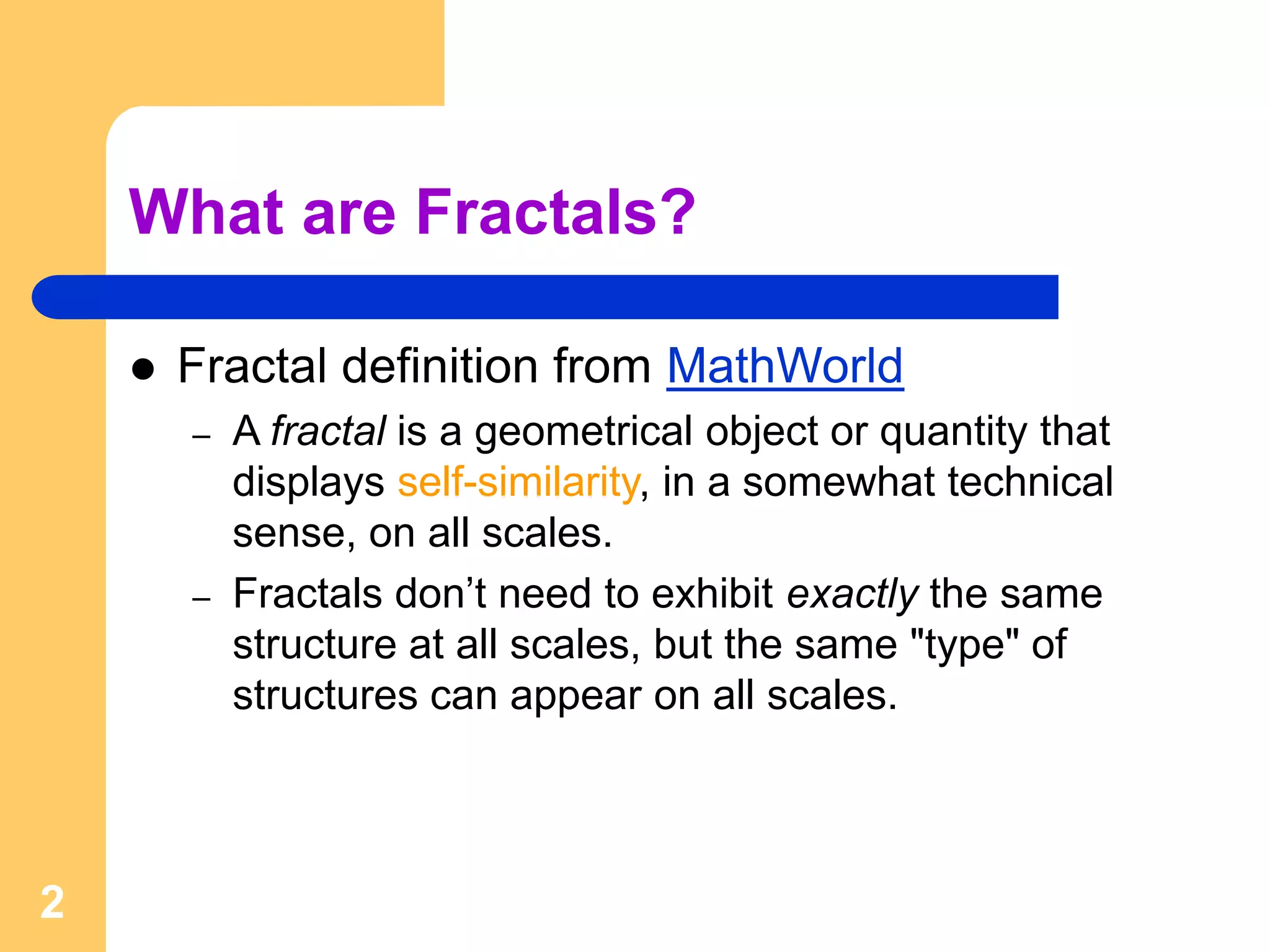 What are Fractals?

● Fractal definition from MathWorld

– A fractal is a geometrical object or quantity that displays self-similarity, in a somewhat technical sense, on all scales.

– Fractals don’t need to exhibit exactly the same structure at all scales, but the same "type" of structures can appear on all scales.

2